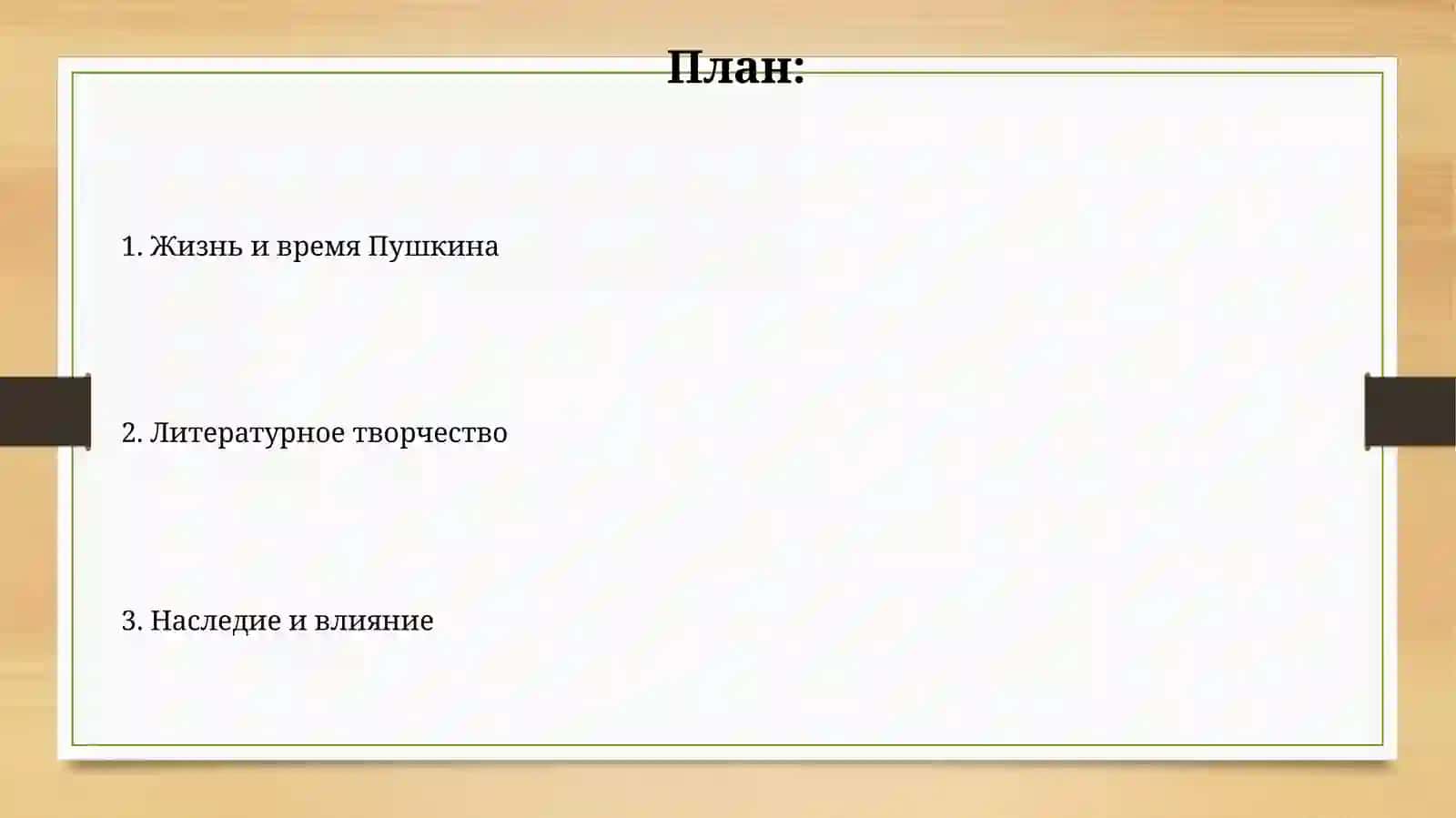 План:

1. Жизнь и время Пушкина

2. Литературное творчество

3. Наследие и влияние